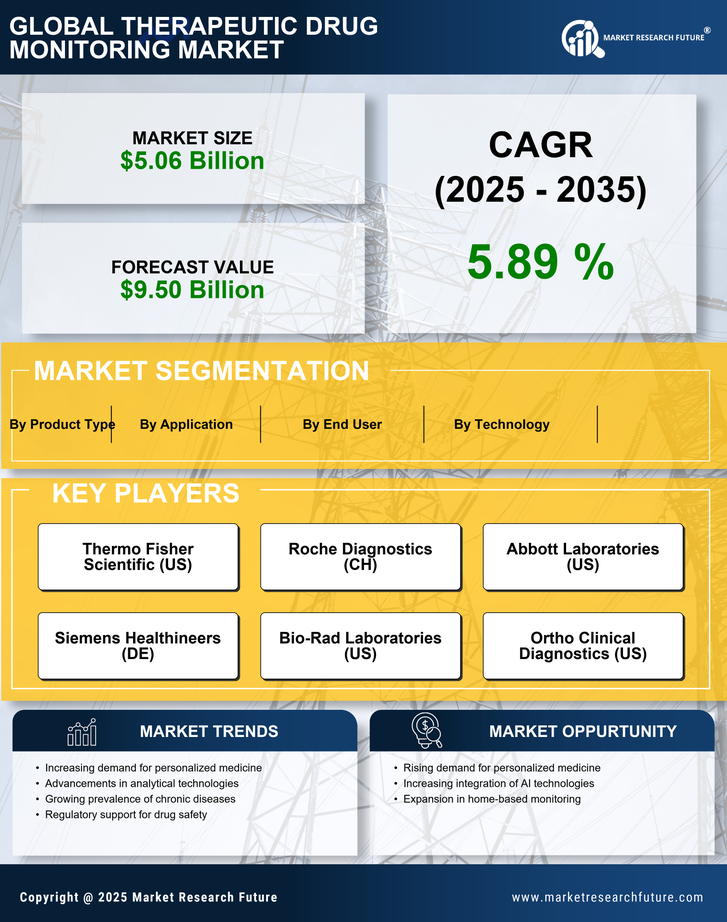 GLOBAL THERAPEUTIC DRUG MONITORING MARKET

MARKET RESEARCH FUTURE®

MARKET SIZE
$5.06 Billion

FORECAST VALUE
$9.50 Billion

CAGR
(2025 - 2035)

5.89 %

MARKET SEGMENTATION

By Product Type

By Application

By End User

By Technology

KEY PLAYERS

Thermo Fisher Scientific (US)

Roche Diagnostics (CH)

Abbott Laboratories (US)

Siemens Healthineers (DE)

Bio-Rad Laboratories (US)

Ortho Clinical Diagnostics (US)

MARKET TRENDS

• Increasing demand for personalized medicine
• Advancements in analytical technologies
• Growing prevalence of chronic diseases
• Regulatory support for drug safety

MARKET OPPURTUNITY

• Rising demand for personalized medicine
• Increasing integration of AI technologies
• Expansion in home-based monitoring

Copyright @ 2025 Market Research Future

www.marketresearchfuture.com